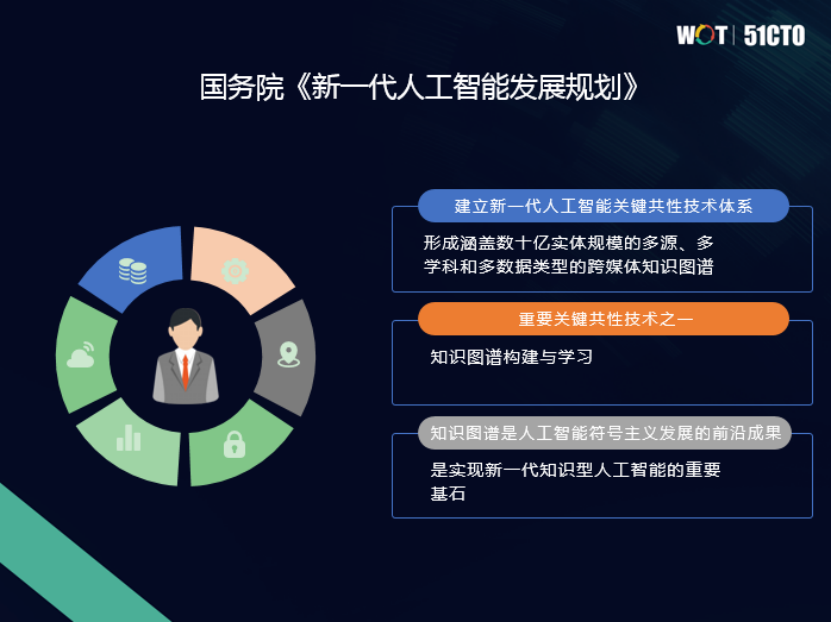 WOT | 51CTO

国务院《新一代人工智能发展规划》

建立新一代人工智能关键共性技术体系

形成涵盖数十亿实体规模的多源、多学科和多数据类型的跨媒体知识图谱

重要关键共性技术之一

知识图谱构建与学习

知识图谱是人工智能符号主义发展的前沿成果

是实现新一代知识型人工智能的重要基石